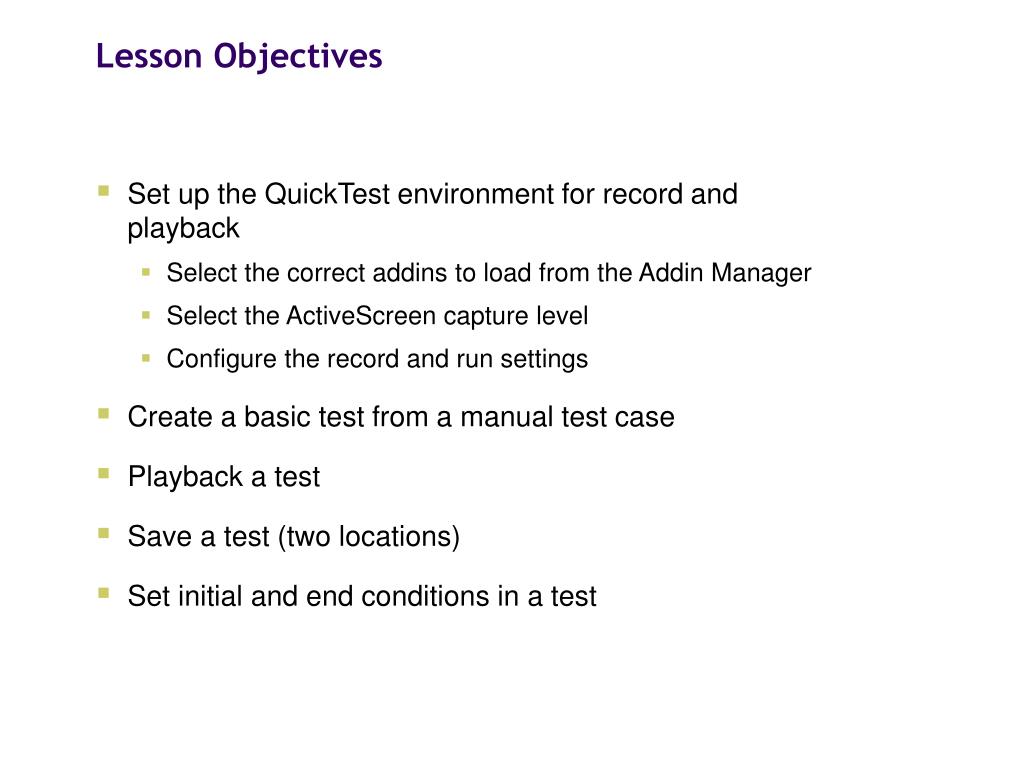 Lesson Objectives

- Set up the QuickTest environment for record and playback
  - Select the correct addins to load from the Addin Manager
  - Select the ActiveScreen capture level
  - Configure the record and run settings
- Create a basic test from a manual test case
- Playback a test
- Save a test (two locations)
- Set initial and end conditions in a test